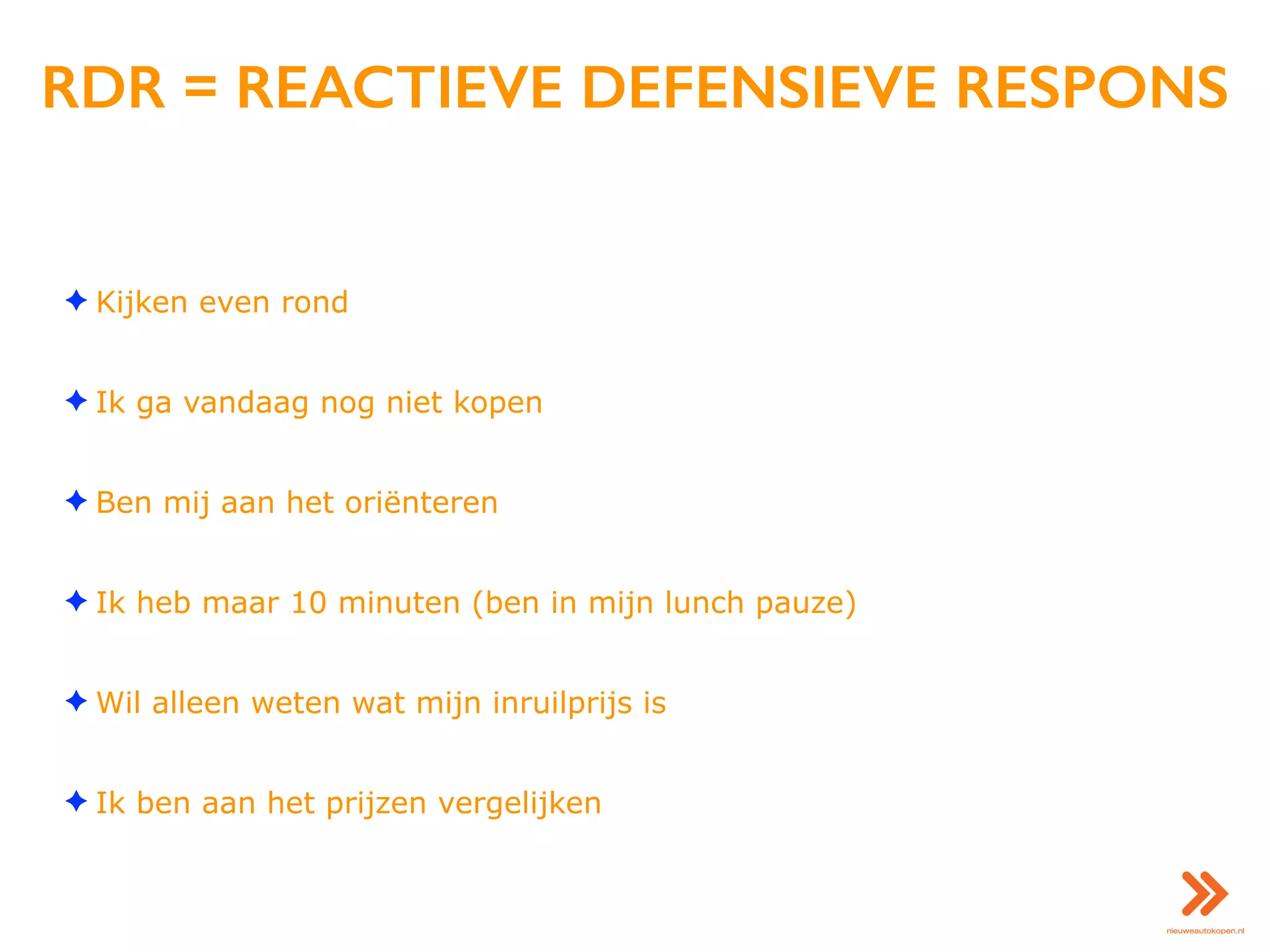 RDR = REACTIEVE DEFENSIEVE RESPONS

✦ Kijken even rond

✦ Ik ga vandaag nog niet kopen

✦ Ben mij aan het oriënteren

✦ Ik heb maar 10 minuten (ben in mijn lunch pauze)

✦ Wil alleen weten wat mijn inruilprijs is

✦ Ik ben aan het prijzen vergelijken

nieuweautokopen.nl